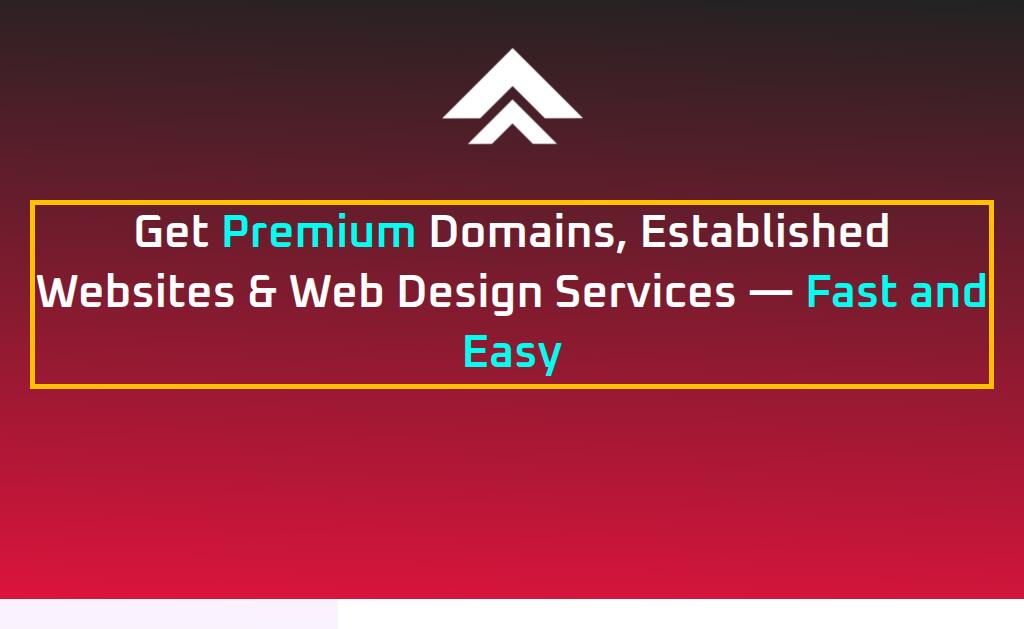 Get Premium Domains, Established Websites & Web Design Services — Fast and Easy